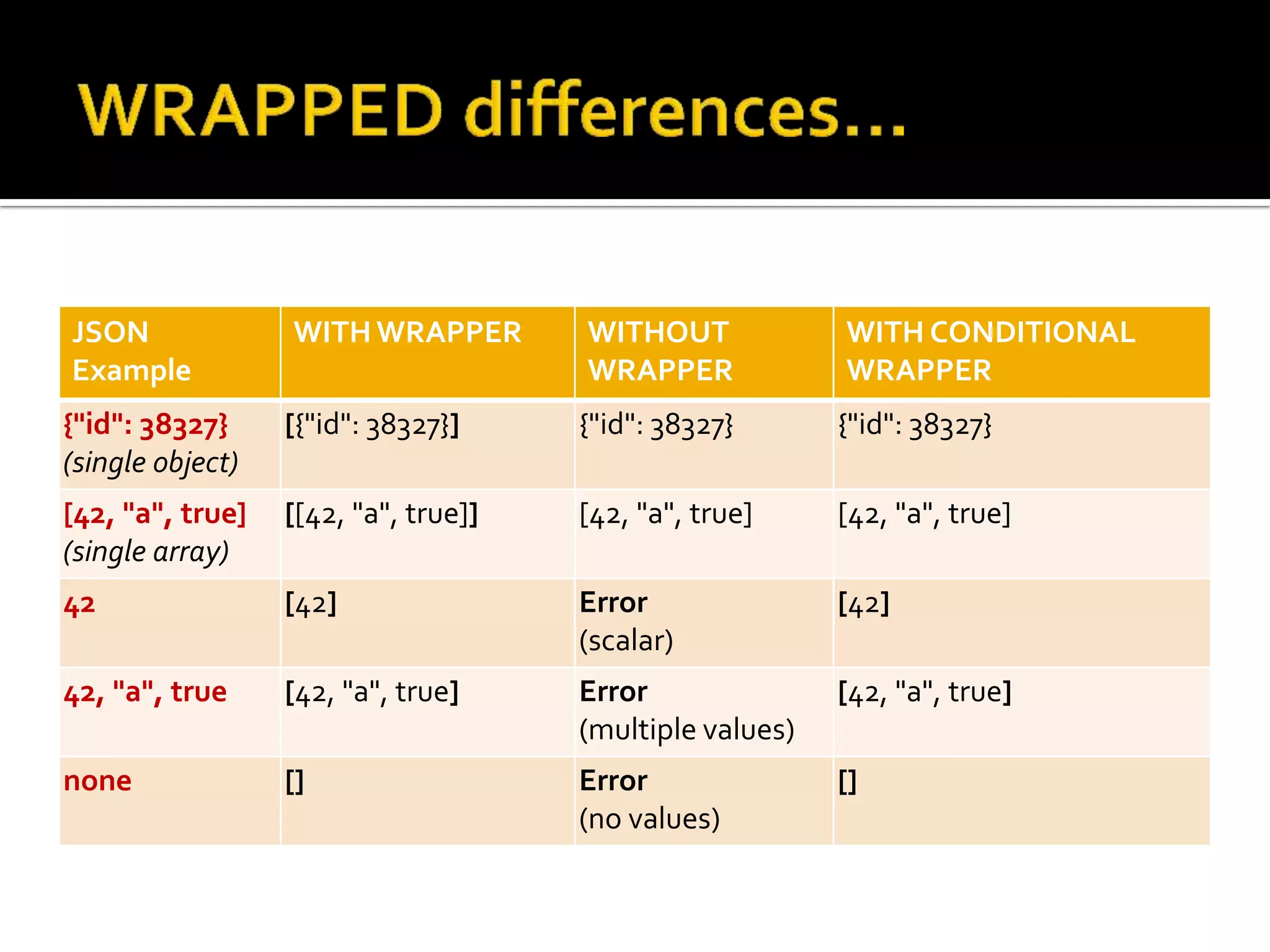 WRAPPED differences…

| JSON Example | WITH WRAPPER | WITHOUT WRAPPER | WITH CONDITIONAL WRAPPER |
|---|---|---|---|
| {"id": 38327} (single object) | [{"id": 38327}] | {"id": 38327} | {"id": 38327} |
| [42, "a", true] (single array) | [[42, "a", true]] | [42, "a", true] | [42, "a", true] |
| 42 | [42] | Error (scalar) | [42] |
| 42, "a", true | [42, "a", true] | Error (multiple values) | [42, "a", true] |
| none | [] | Error (no values) | [] |